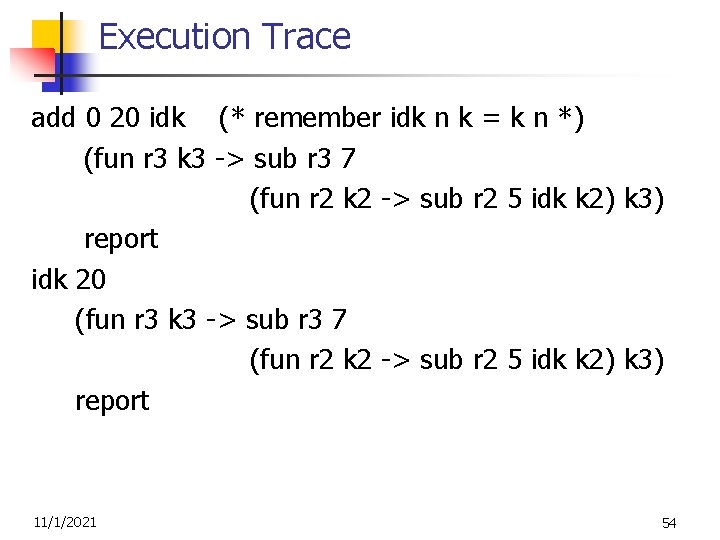 Execution Trace

add 0 20 idk (* remember idk n k = k n *)
(fun r3 k3 -> sub r3 7
(fun r2 k2 -> sub r2 5 idk k2) k3)
report
idk 20
(fun r3 k3 -> sub r3 7
(fun r2 k2 -> sub r2 5 idk k2) k3)
report

11/1/2021

54